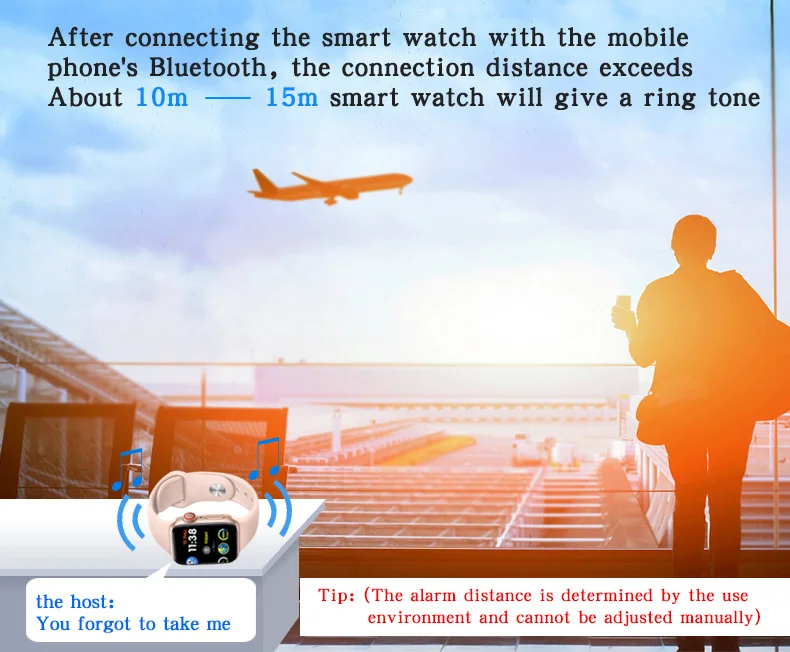 After connecting the smart watch with the mobile phone's Bluetooth, the connection distance exceeds About 10m —— 15m smart watch will give a ring tone

11:38

the host:
You forgot to take me

Tip: (The alarm distance is determined by the use environment and cannot be adjusted manually)